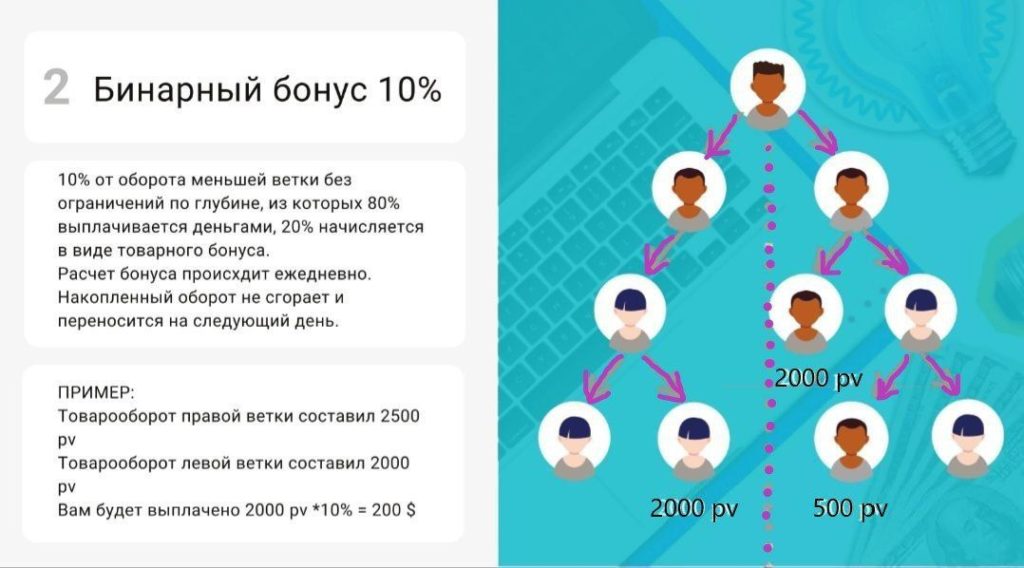 2 Бинарный бонус 10%

10% от оборота меньшей ветки без ограничений по глубине, из которых 80% выплачивается деньгами, 20% начисляется в виде товарного бонуса.
Расчет бонуса происходит ежедневно.
Накопленный оборот не сгорает и переносится на следующий день.

ПРИМЕР:
Товарооборот правой ветки составил 2500 pv
Товарооборот левой ветки составил 2000 pv
Вам будет выплачено 2000 pv *10% = 200 $

2000 pv

2000 pv

500 pv